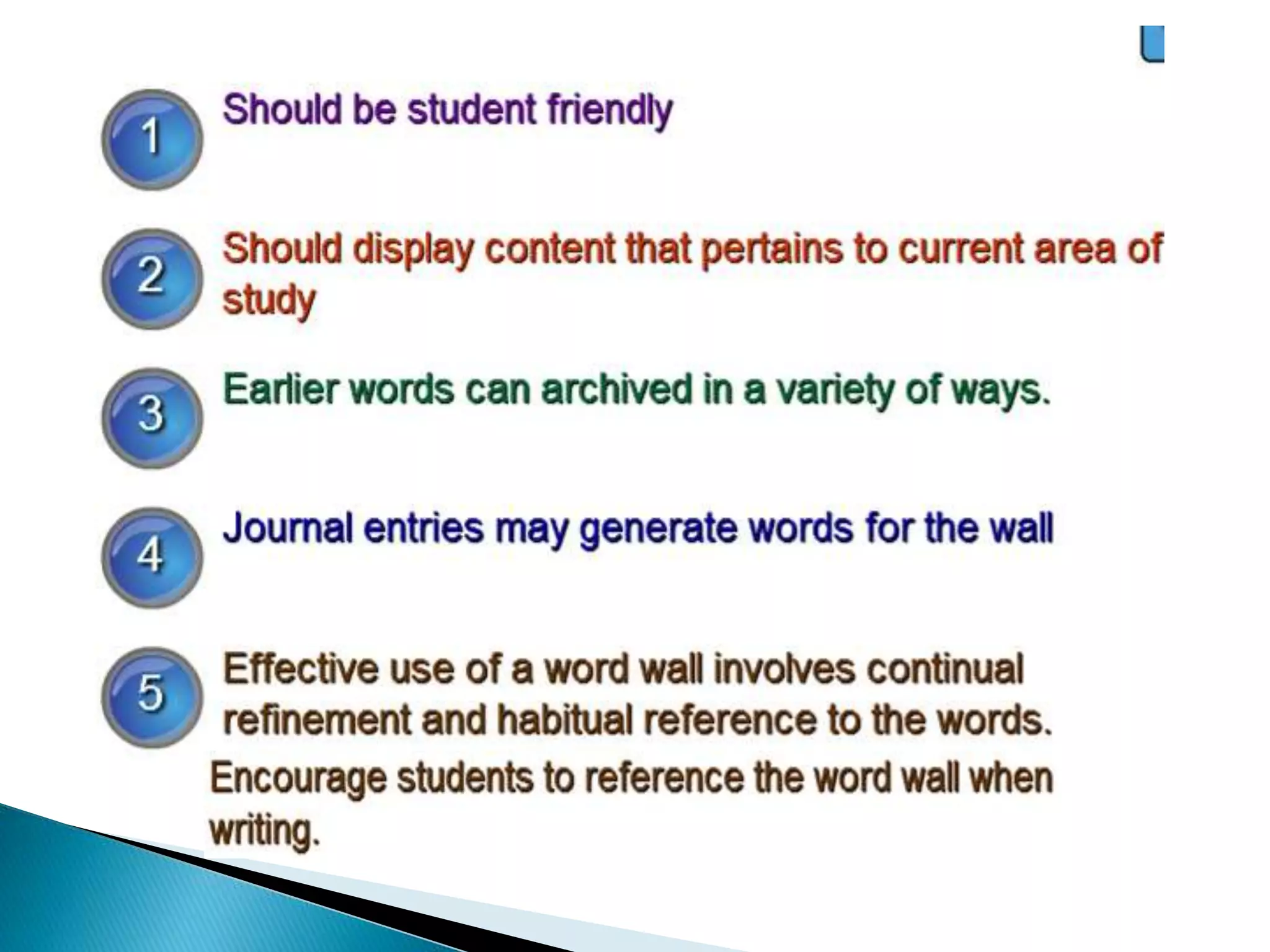 1 Should be student friendly

2 Should display content that pertains to current area of study

3 Earlier words can archived in a variety of ways.

4 Journal entries may generate words for the wall

5 Effective use of a word wall involves continual refinement and habitual reference to the words.

Encourage students to reference the word wall when writing.